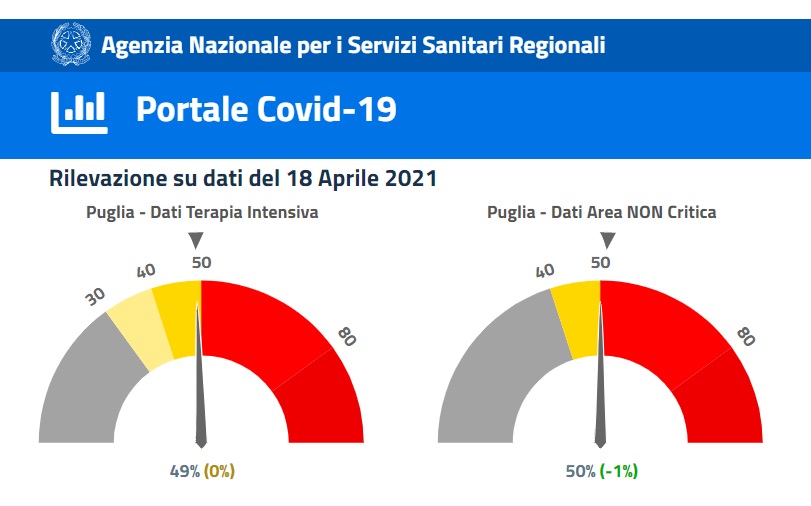 Agenzia Nazionale per i Servizi Sanitari Regionali

Portale Covid-19

Rilevazione su dati del 18 Aprile 2021

Puglia - Dati Terapia Intensiva

30
40
50
80

49% (0%)

Puglia - Dati Area NON Critica

40
50
80

50% (-1%)